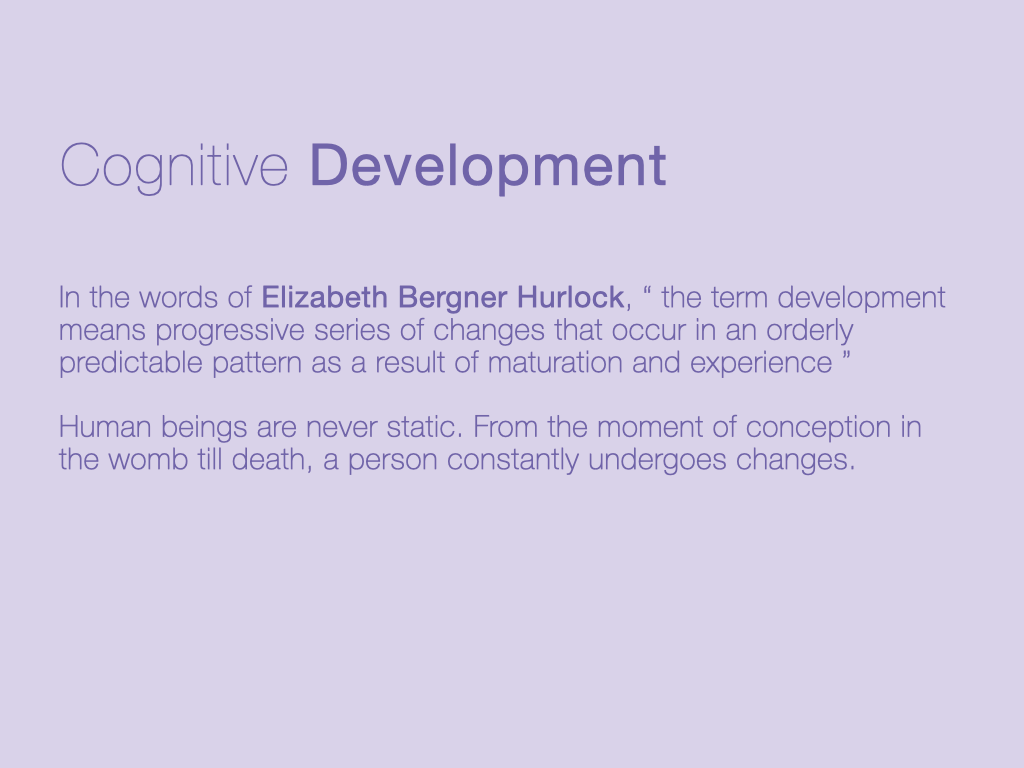 Cognitive Development

In the words of Elizabeth Bergner Hurlock, “ the term development means progressive series of changes that occur in an orderly predictable pattern as a result of maturation and experience ”

Human beings are never static. From the moment of conception in the womb till death, a person constantly undergoes changes.